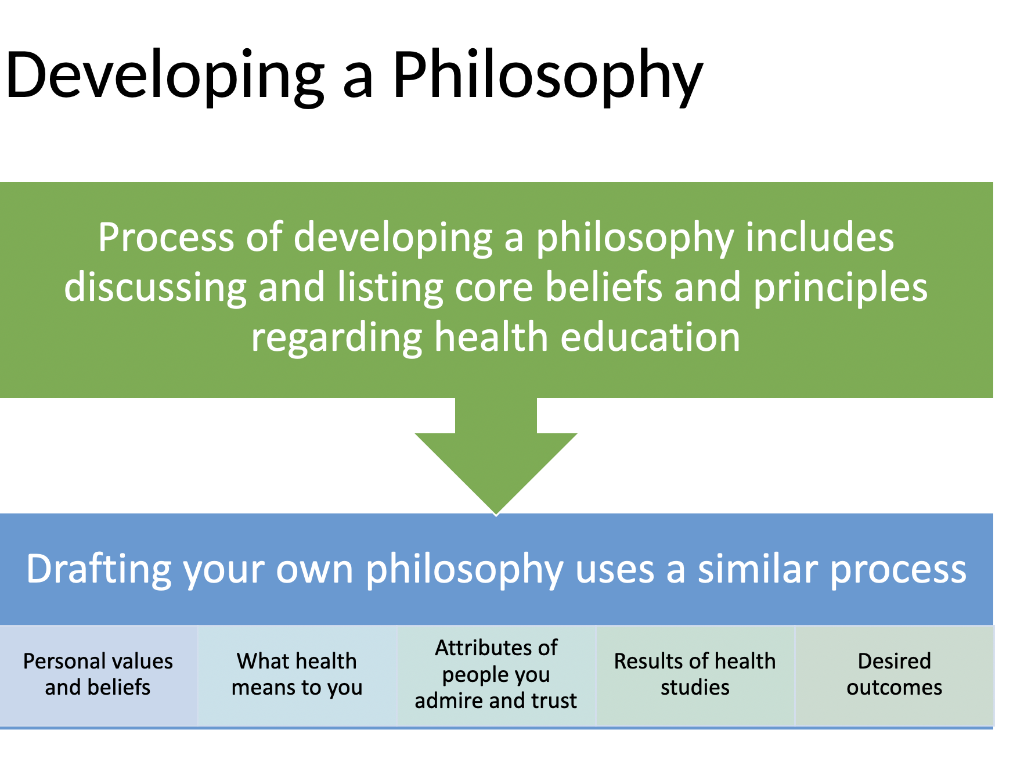 Developing a Philosophy

Process of developing a philosophy includes discussing and listing core beliefs and principles regarding health education

Drafting your own philosophy uses a similar process

Personal values and beliefs

What health means to you

Attributes of people you admire and trust

Results of health studies

Desired outcomes